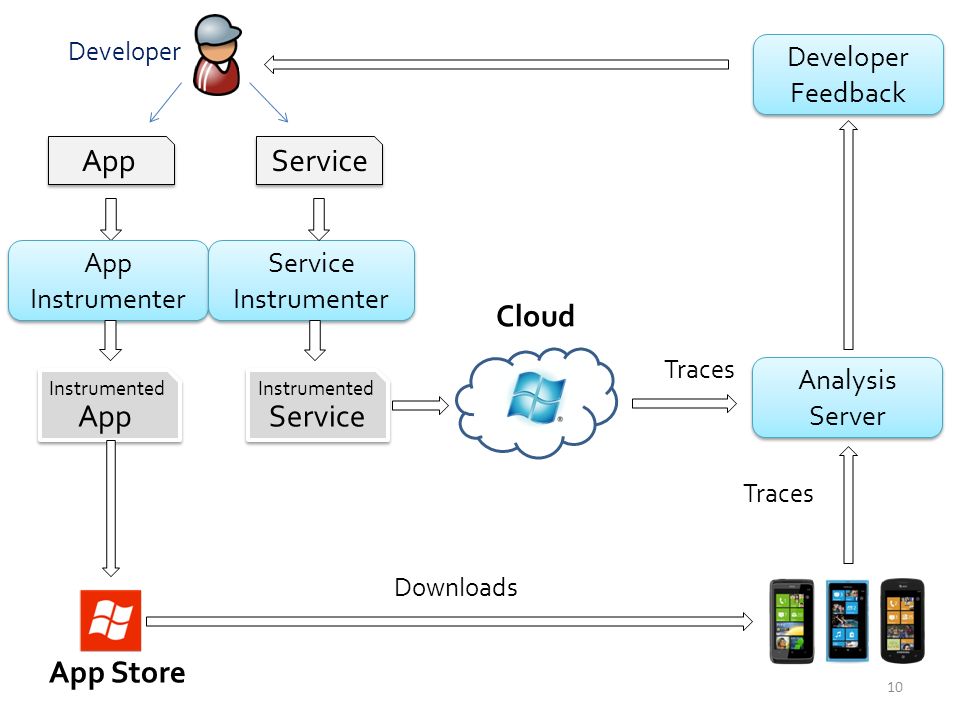 Developer

Developer Feedback

App

Service

App Instrumenter

Service Instrumenter

Cloud

Instrumented App

Instrumented Service

Traces

Analysis Server

Traces

Downloads

App Store

10